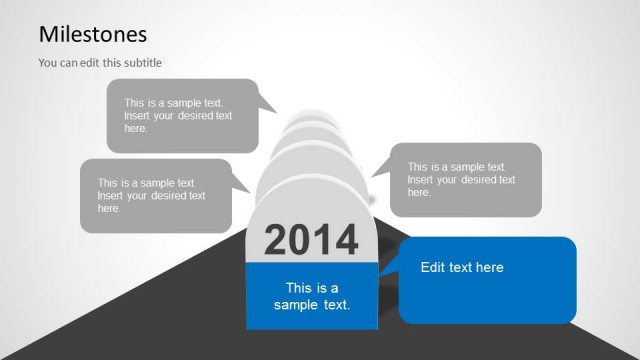 Milestones

You can edit this subtitle

This is a sample text. Insert your desired text here.

This is a sample text. Insert your desired text here.

This is a sample text. Insert your desired text here.

2014

This is a sample text.

Edit text here